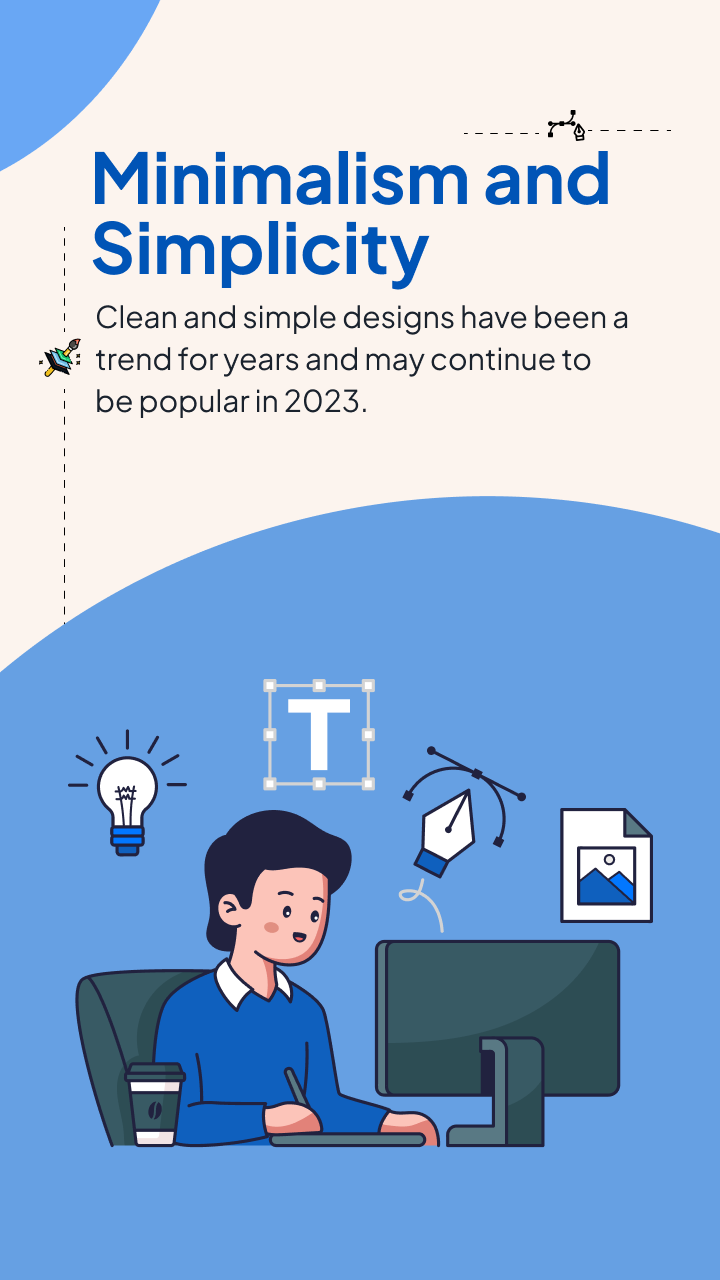 Minimalism and Simplicity

Clean and simple designs have been a trend for years and may continue to be popular in 2023.

T